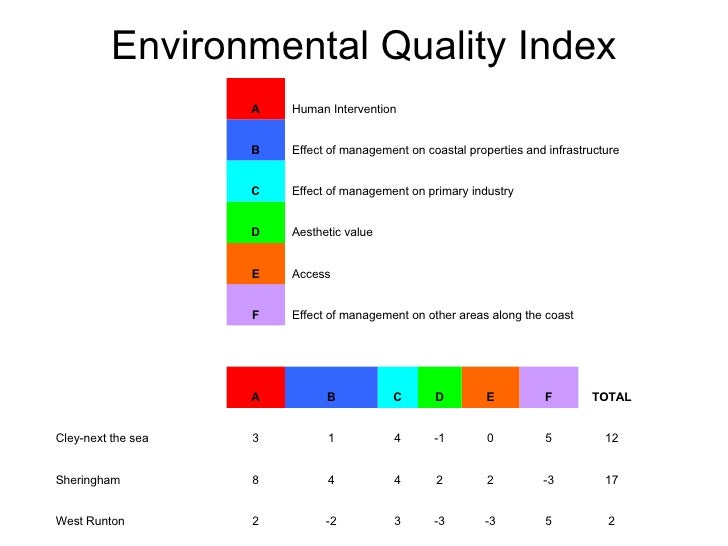 Environmental Quality Index

| | |
|---|---|
| A | Human Intervention |
| B | Effect of management on coastal properties and infrastructure |
| C | Effect of management on primary industry |
| D | Aesthetic value |
| E | Access |
| F | Effect of management on other areas along the coast |

| | A | B | C | D | E | F | TOTAL |
|---|---|---|---|---|---|---|---|
| Cley-next the sea | 3 | 1 | 4 | -1 | 0 | 5 | 12 |
| Sheringham | 8 | 4 | 4 | 2 | 2 | -3 | 17 |
| West Runton | 2 | -2 | 3 | -3 | -3 | 5 | 2 |